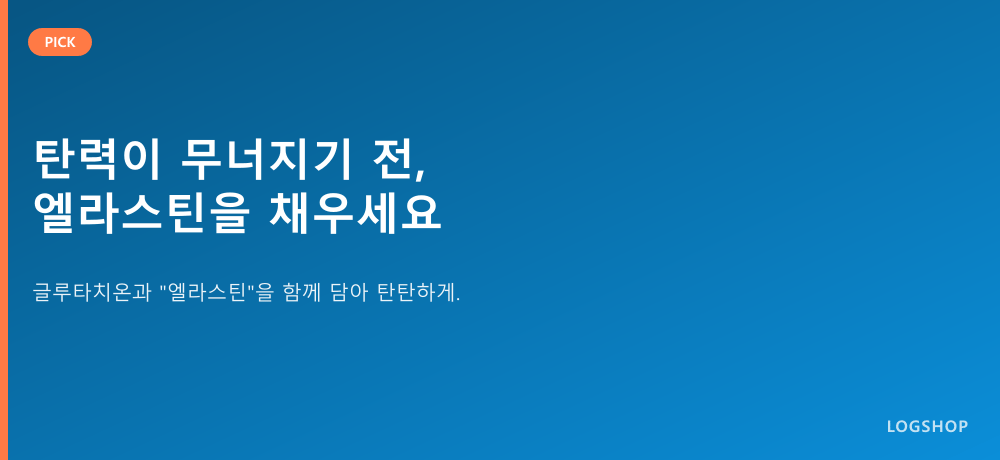 PICK

탄력이 무너지기 전,
엘라스틴을 채우세요

글루타치온과 "엘라스틴"을 함께 담아 탄탄하게.

LOGSHOP